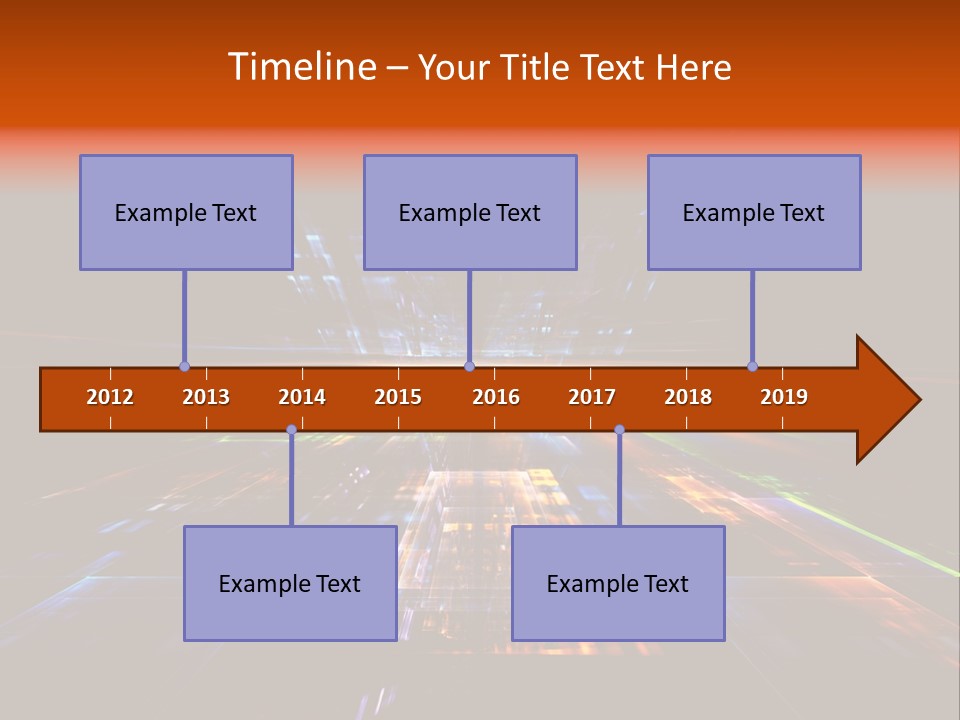 Timeline – Your Title Text Here

Example Text

Example Text

Example Text

2012 2013 2014 2015 2016 2017 2018 2019

Example Text

Example Text